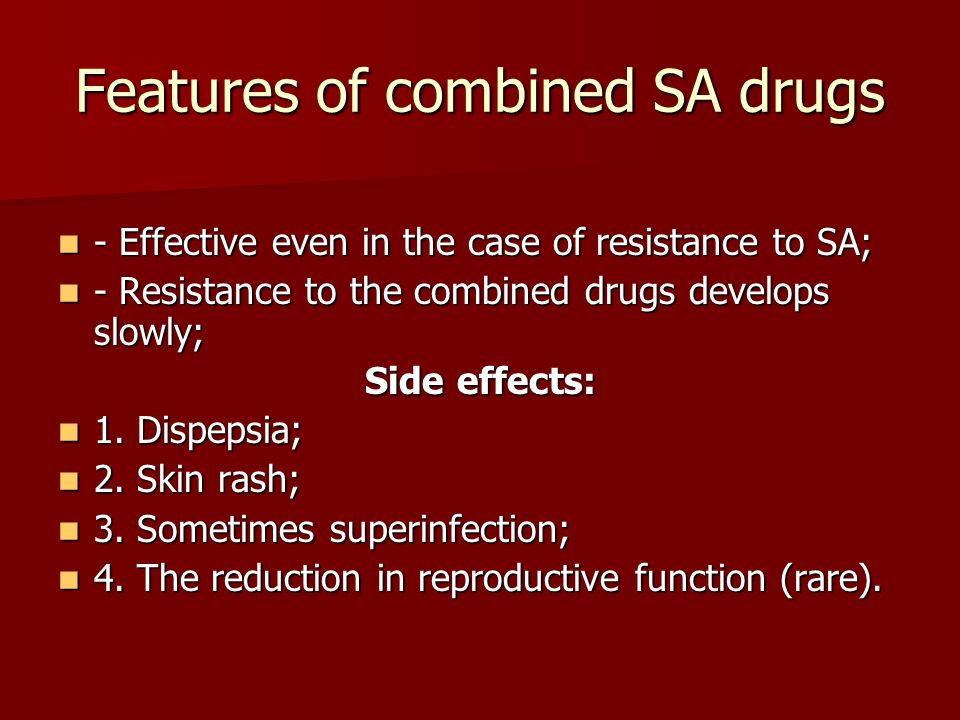 Features of combined SA drugs

- - Effective even in the case of resistance to SA;
- - Resistance to the combined drugs develops slowly;

Side effects:

- 1. Dispepsia;
- 2. Skin rash;
- 3. Sometimes superinfection;
- 4. The reduction in reproductive function (rare).